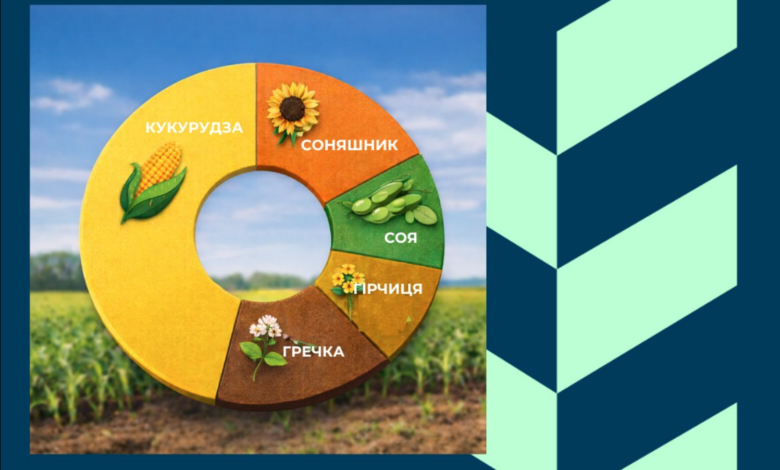 КУКУРУДЗА
СОНЯШНИК
СОЯ
ГІРЧИЦЯ
ГРЕЧКА